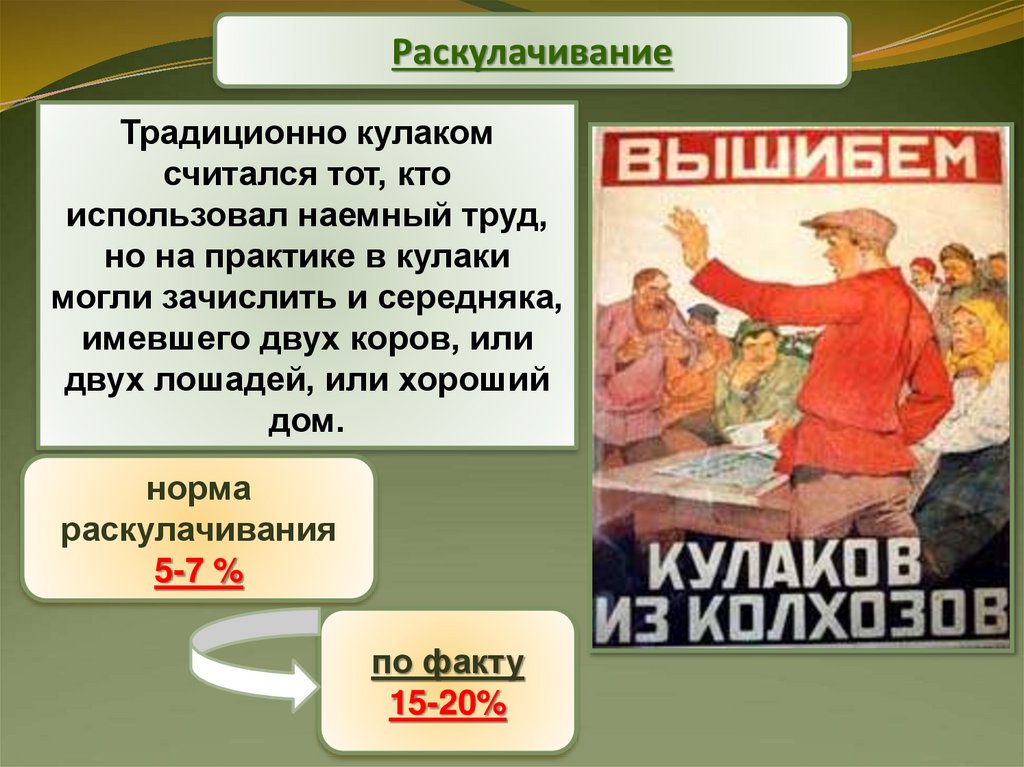 Раскулачивание

Традиционно кулаком считался тот, кто использовал наемный труд, но на практике в кулаки могли зачислить и середняка, имевшего двух коров, или двух лошадей, или хороший дом.

ВЫШИБЕМ

КУЛАКОВ ИЗ КОЛХОЗОВ

норма раскулачивания
5-7 %

по факту
15-20%